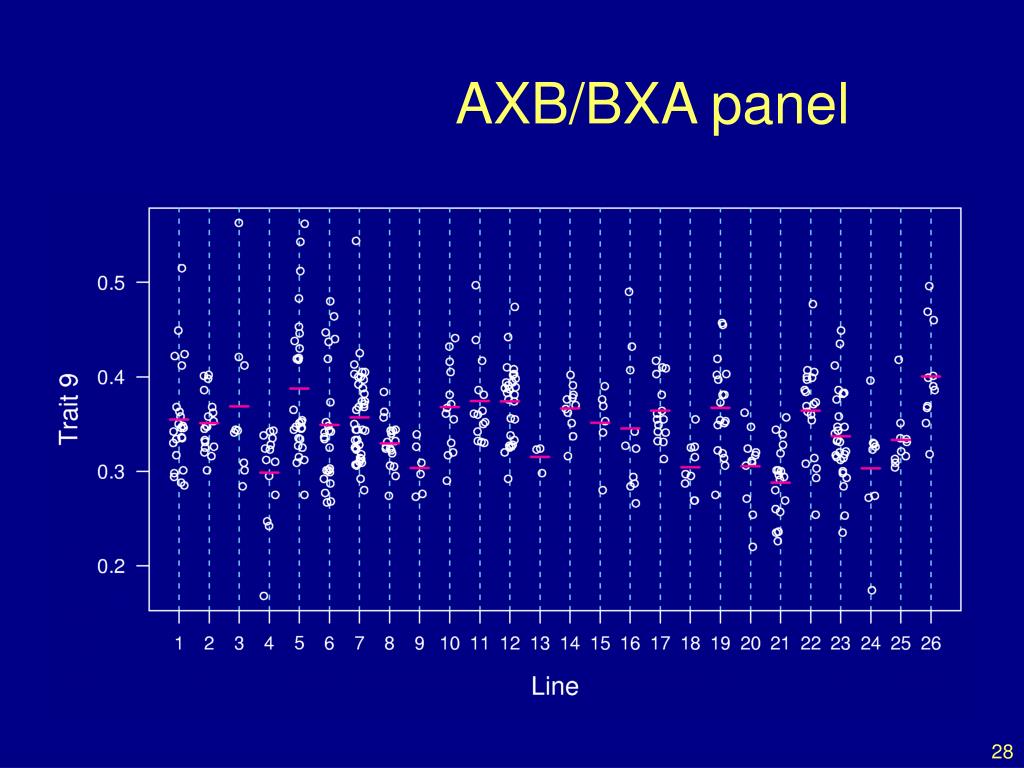 AXB/BXA panel

Trait 9

0.5
0.4
0.3
0.2

1 2 3 4 5 6 7 8 9 10 11 12 13 14 15 16 17 18 19 20 21 22 23 24 25 26

Line

28